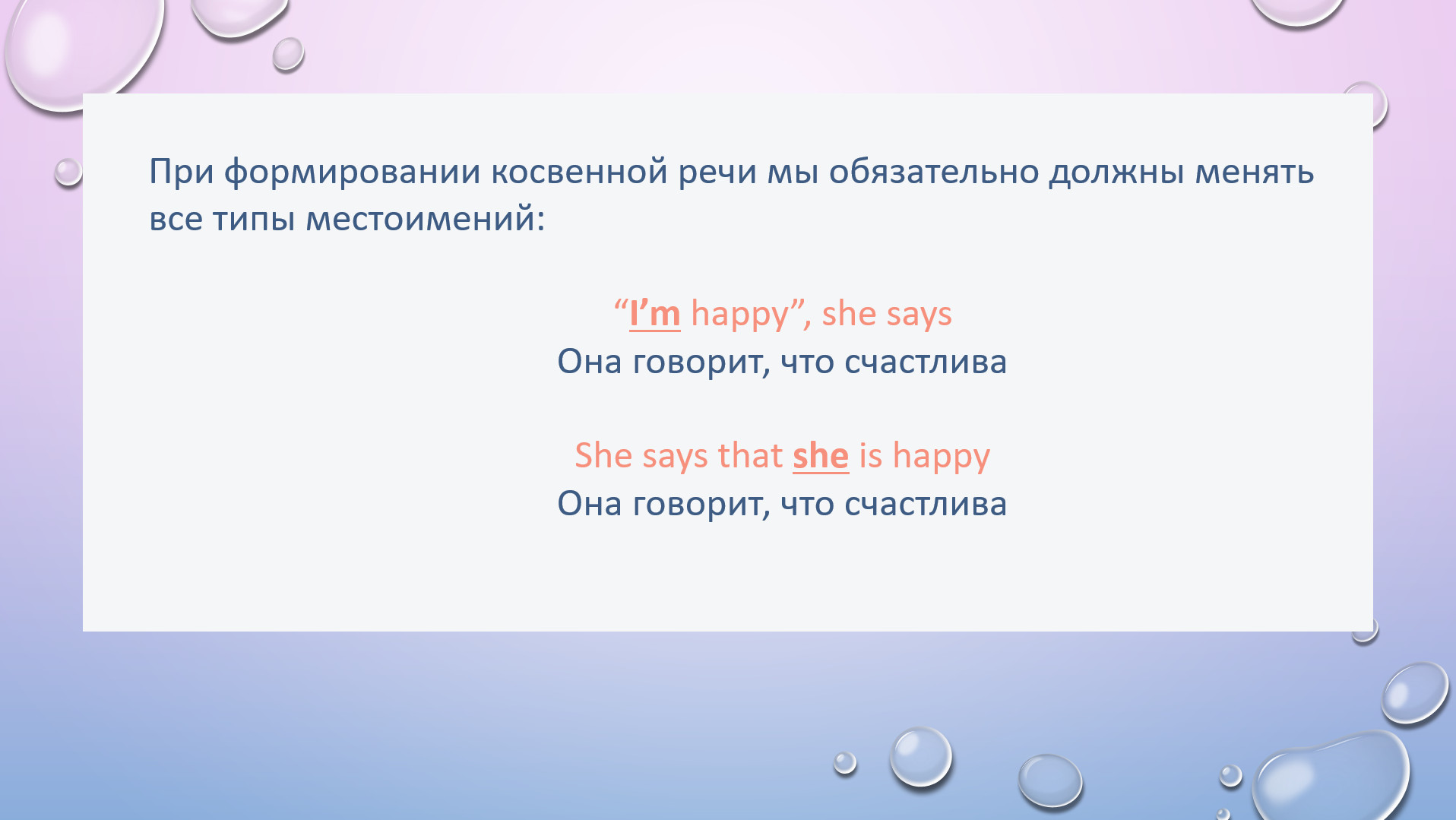 При формировании косвенной речи мы обязательно должны менять все типы местоимений:

“I’m happy”, she says
Она говорит, что счастлива

She says that she is happy
Она говорит, что счастлива